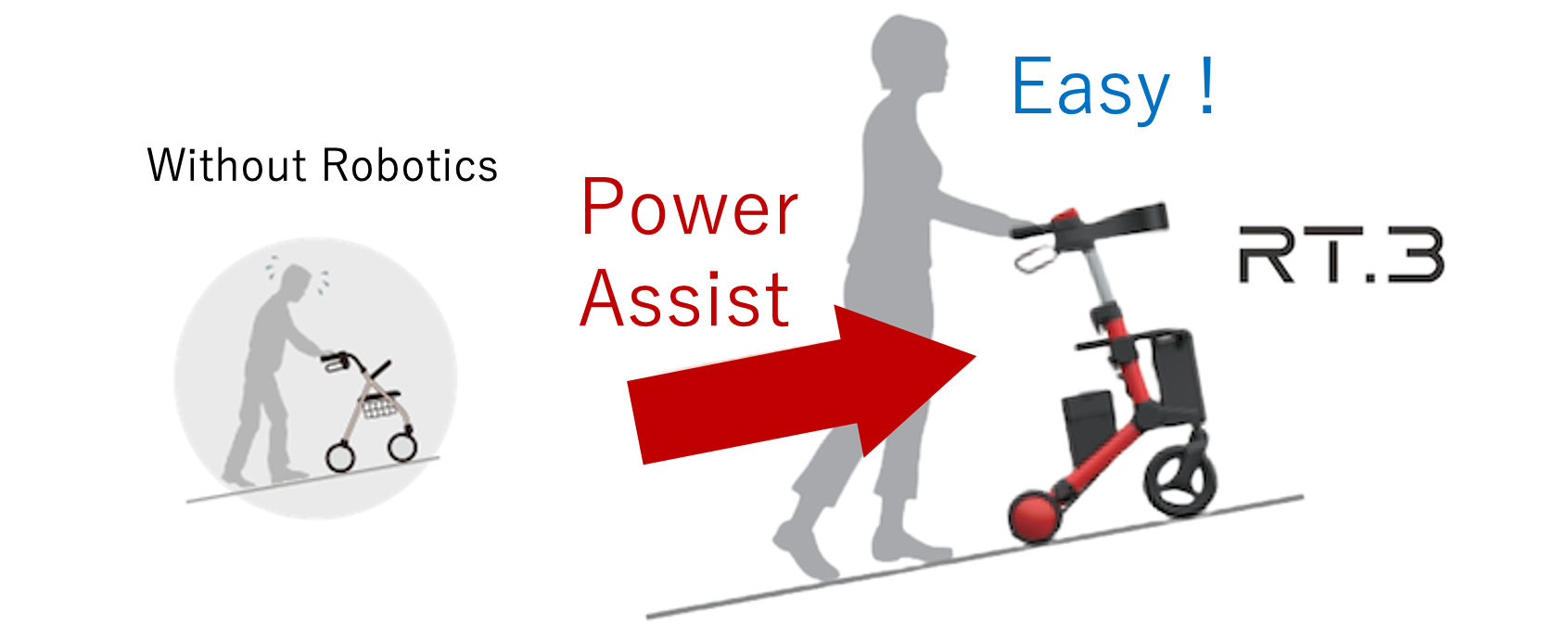 Without Robotics

Power Assist

Easy !

RT.3